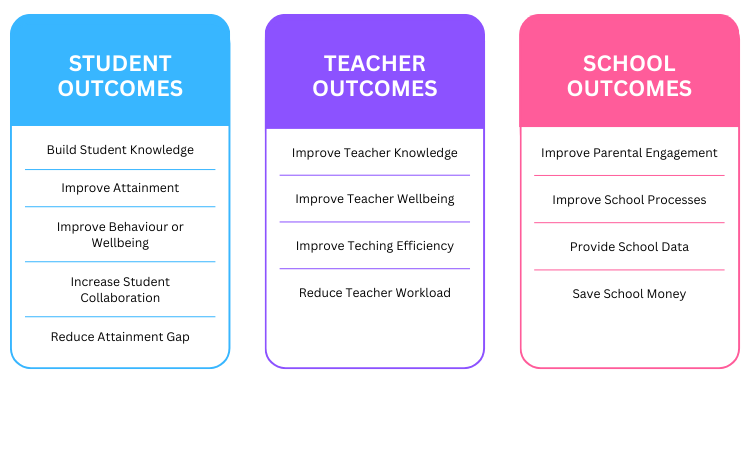 STUDENT OUTCOMES

Build Student Knowledge

Improve Attainment

Improve Behaviour or Wellbeing

Increase Student Collaboration

Reduce Attainment Gap

TEACHER OUTCOMES

Improve Teacher Knowledge

Improve Teacher Wellbeing

Improve Teching Efficiency

Reduce Teacher Workload

SCHOOL OUTCOMES

Improve Parental Engagement

Improve School Processes

Provide School Data

Save School Money